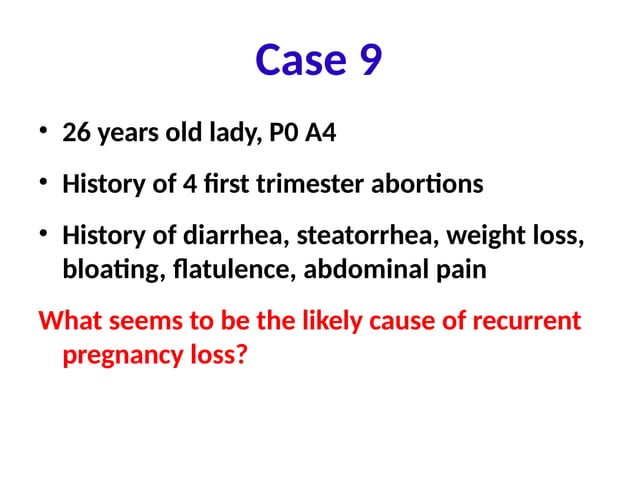 Case 9

• 26 years old lady, P0 A4

• History of 4 first trimester abortions

• History of diarrhea, steatorrhea, weight loss, bloating, flatulence, abdominal pain

What seems to be the likely cause of recurrent pregnancy loss?